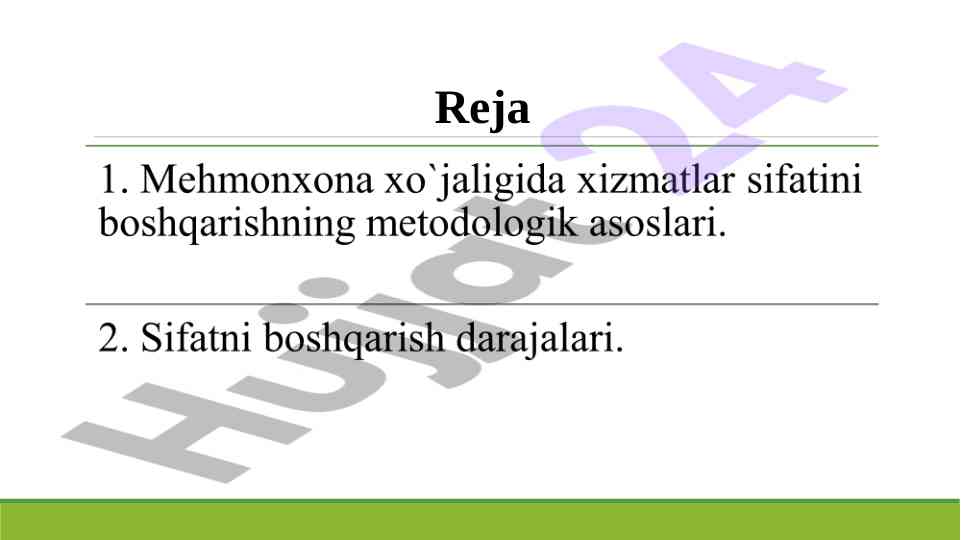 Reja

1. Mehmonxona xo`jaligida xizmatlar sifatini boshqarishning metodologik asoslari.

2. Sifatni boshqarish darajalari.

Hujjat24